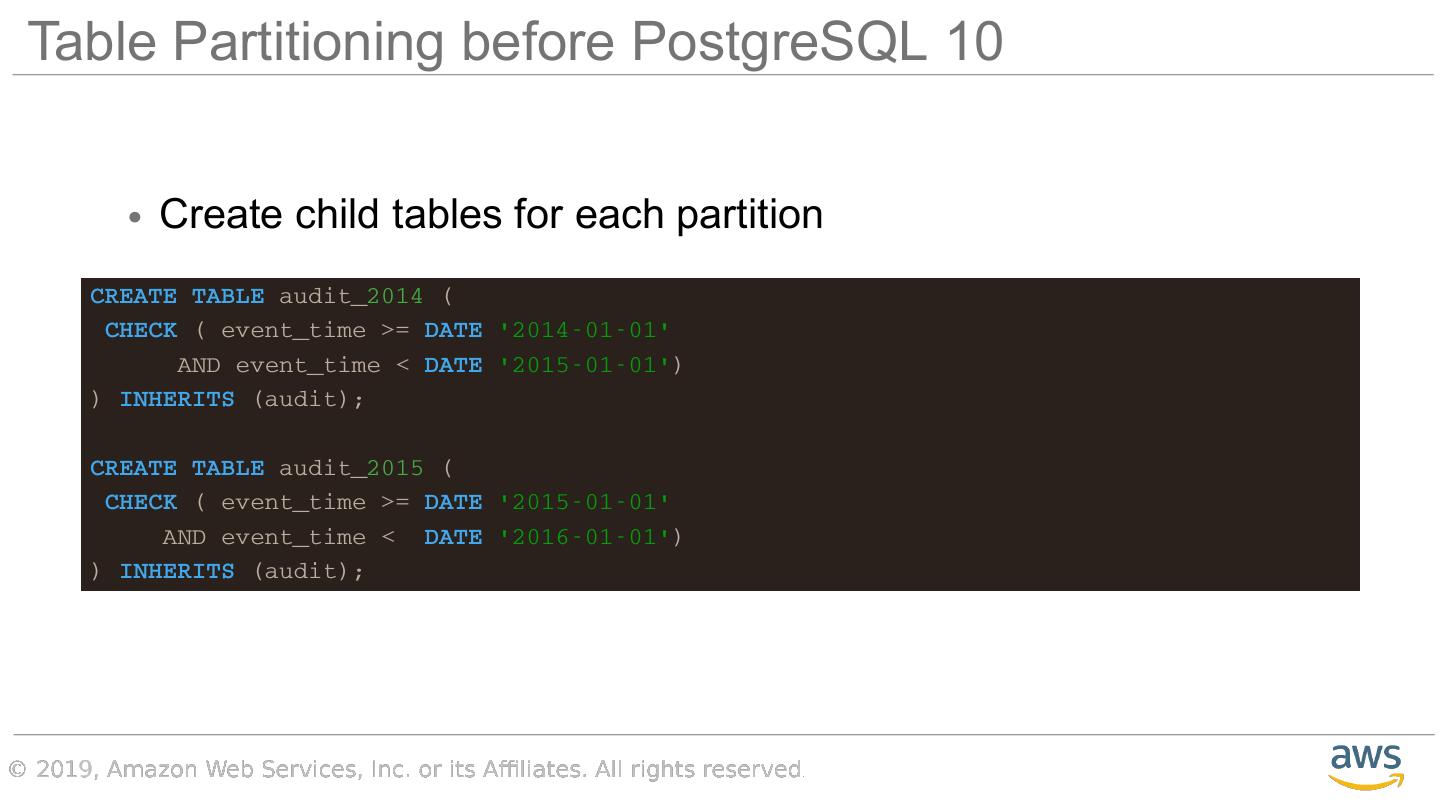 Table Partitioning before PostgreSQL 10

• Create child tables for each partition

CREATE TABLE audit_2014 (
 CHECK ( event_time >= DATE '2014-01-01'
      AND event_time < DATE '2015-01-01')
) INHERITS (audit);

CREATE TABLE audit_2015 (
 CHECK ( event_time >= DATE '2015-01-01'
     AND event_time <  DATE '2016-01-01')
) INHERITS (audit);

© 2019, Amazon Web Services, Inc. or its Affiliates. All rights reserved.

aws